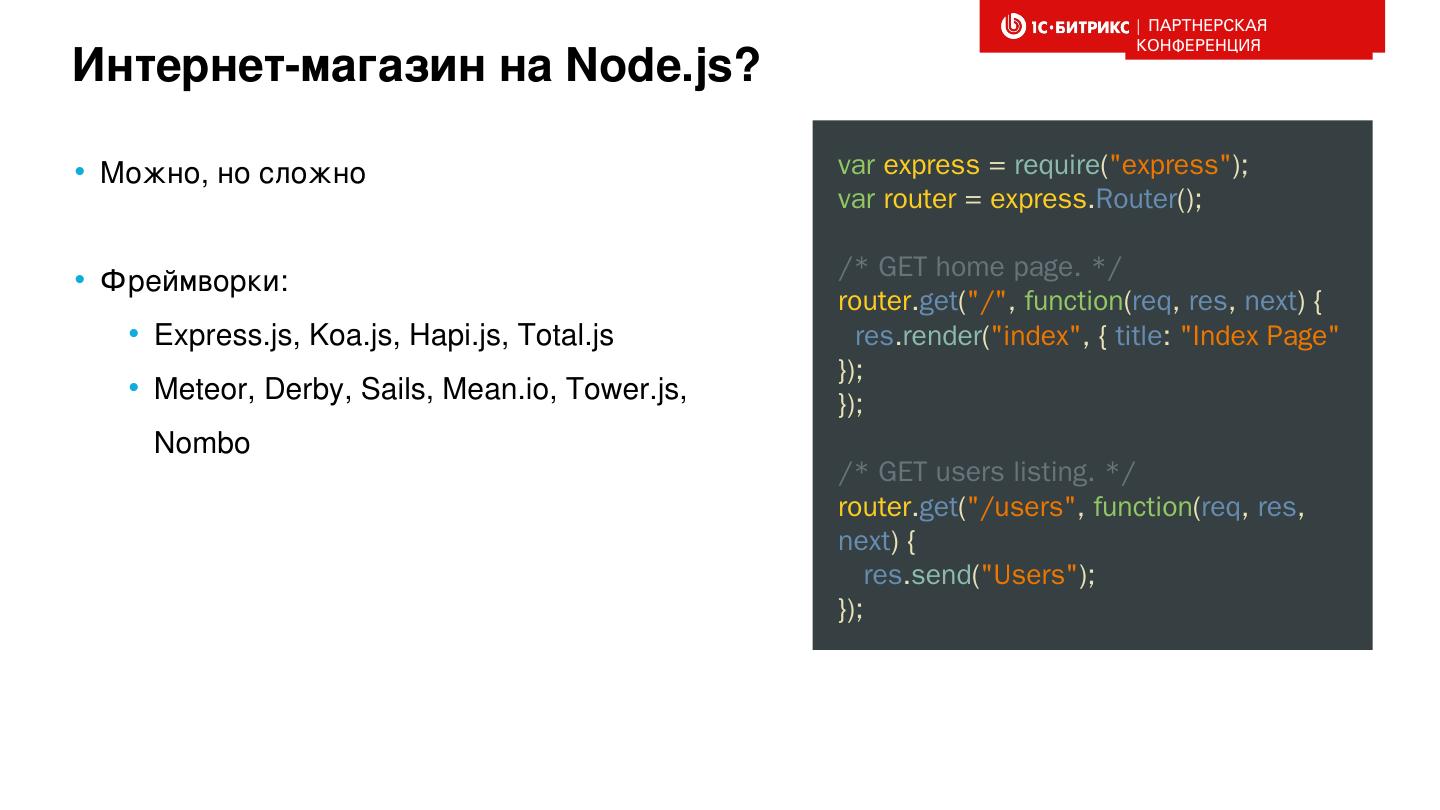 1С·БИТРИКС | ПАРТНЕРСКАЯ КОНФЕРЕНЦИЯ

Интернет-магазин на Node.js?

• Можно, но сложно

• Фреймворки:
 • Express.js, Koa.js, Hapi.js, Total.js
 • Meteor, Derby, Sails, Mean.io, Tower.js, Nombo

var express = require("express");
var router = express.Router();

/* GET home page. */
router.get("/", function(req, res, next) {
 res.render("index", { title: "Index Page"
});
});

/* GET users listing. */
router.get("/users", function(req, res, next) {
 res.send("Users");
});